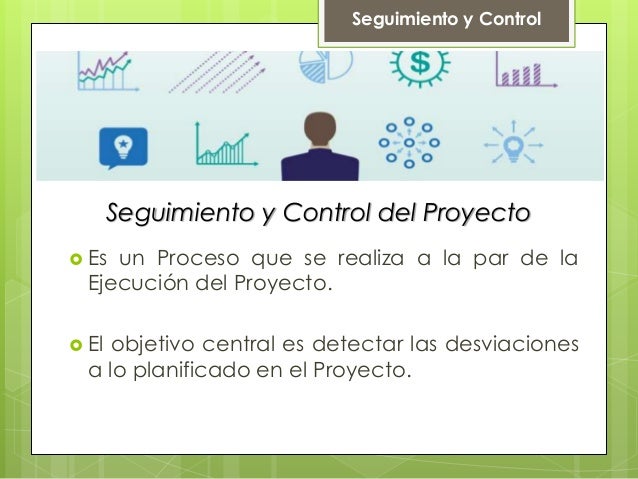 Seguimiento y Control

$

Seguimiento y Control del Proyecto

Es un Proceso que se realiza a la par de la Ejecución del Proyecto.

El objetivo central es detectar las desviaciones a lo planificado en el Proyecto.